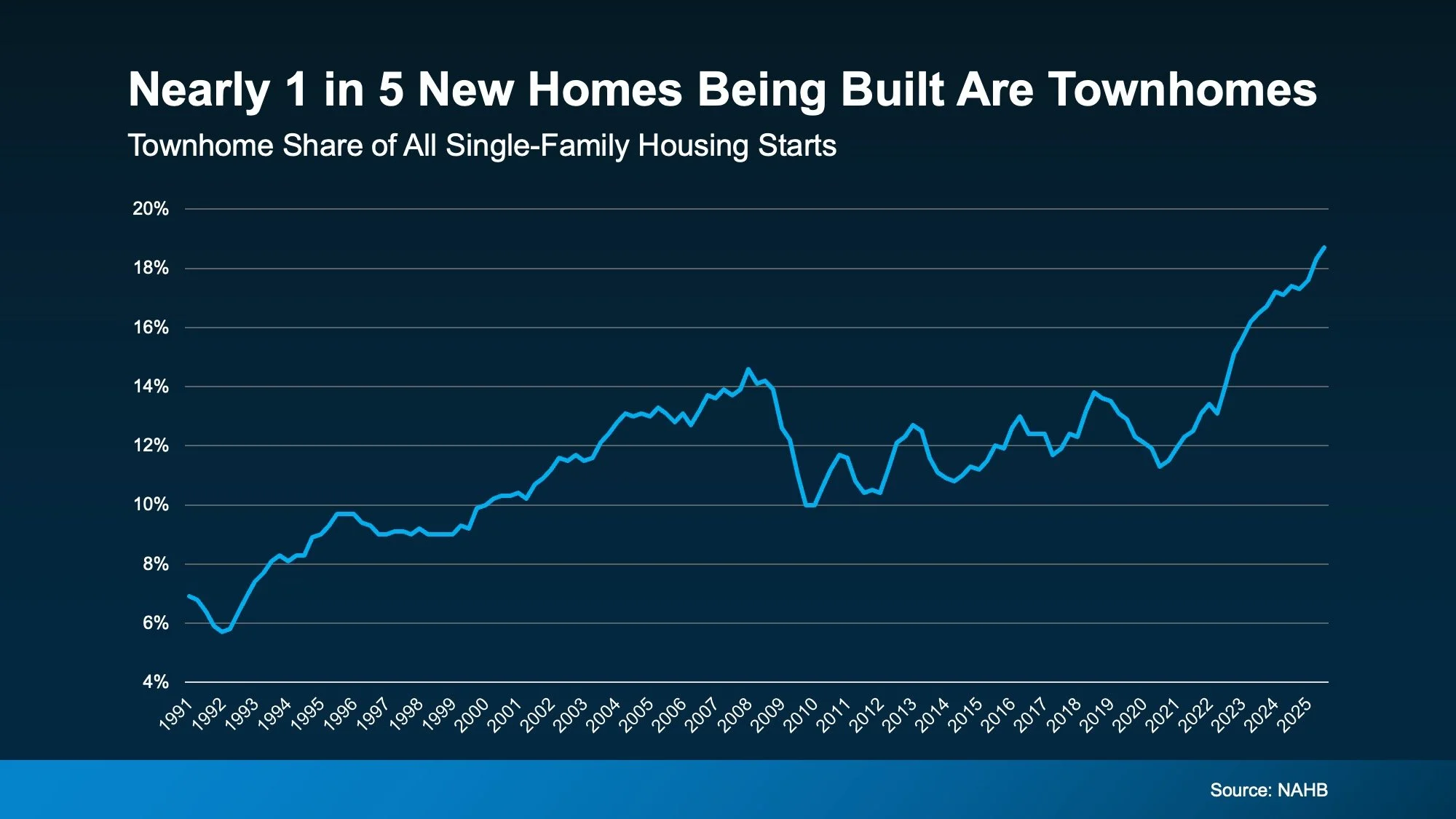 Nearly 1 in 5 New Homes Being Built Are Townhomes

Townhome Share of All Single-Family Housing Starts

20%
18%
16%
14%
12%
10%
8%
6%
4%

1991 1992 1993 1994 1995 1996 1997 1998 1999 2000 2001 2002 2003 2004 2005 2006 2007 2008 2009 2010 2011 2012 2013 2014 2015 2016 2017 2018 2019 2020 2021 2022 2023 2024 2025

Source: NAHB